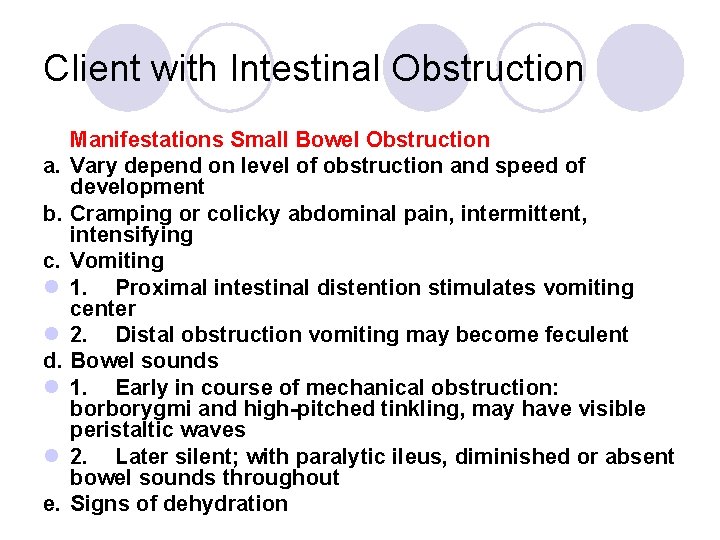 Client with Intestinal Obstruction

Manifestations Small Bowel Obstruction

a. Vary depend on level of obstruction and speed of development

b. Cramping or colicky abdominal pain, intermittent, intensifying

c. Vomiting

1. Proximal intestinal distention stimulates vomiting center

2. Distal obstruction vomiting may become feculent

d. Bowel sounds

1. Early in course of mechanical obstruction: borborygmi and high-pitched tinkling, may have visible peristaltic waves

2. Later silent; with paralytic ileus, diminished or absent bowel sounds throughout

e. Signs of dehydration